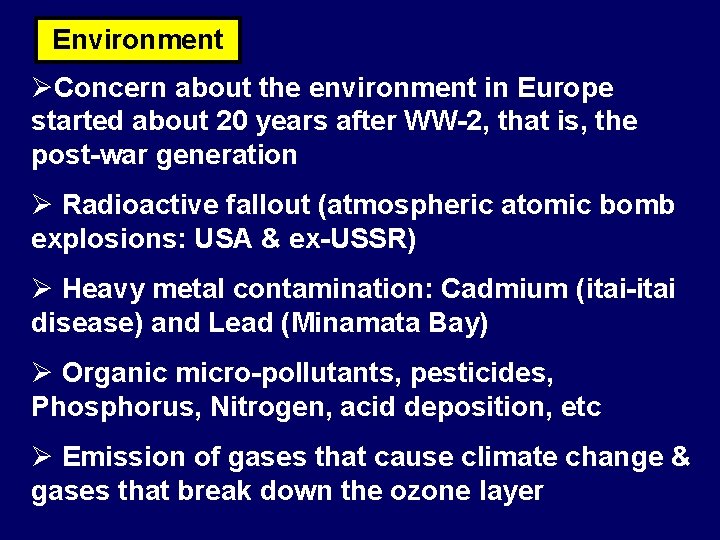 Environment

➢Concern about the environment in Europe started about 20 years after WW-2, that is, the post-war generation

➢ Radioactive fallout (atmospheric atomic bomb explosions: USA & ex-USSR)

➢ Heavy metal contamination: Cadmium (itai-itai disease) and Lead (Minamata Bay)

➢ Organic micro-pollutants, pesticides, Phosphorus, Nitrogen, acid deposition, etc

➢ Emission of gases that cause climate change & gases that break down the ozone layer